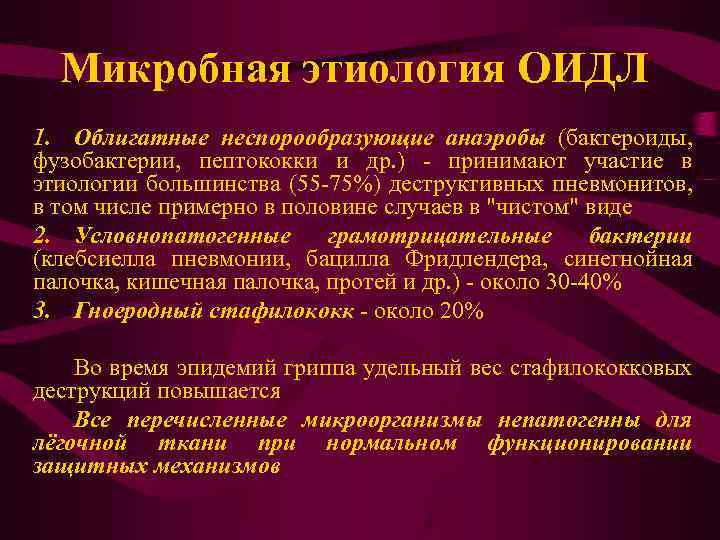 Микробная этиология ОИДЛ

1. Облигатные неспорообразующие анаэробы (бактероиды, фузобактерии, пептококки и др.) - принимают участие в этиологии большинства (55-75%) деструктивных пневмонитов, в том числе примерно в половине случаев в "чистом" виде

2. Условнопатогенные грамотрицательные бактерии (клебсиелла пневмонии, бацилла Фридлендера, синегнойная палочка, кишечная палочка, протей и др.) - около 30-40%

3. Гноеродный стафилококк - около 20%

Во время эпидемий гриппа удельный вес стафилококковых деструкций повышается

Все перечисленные микроорганизмы непатогенны для лёгочной ткани при нормальном функционировании защитных механизмов